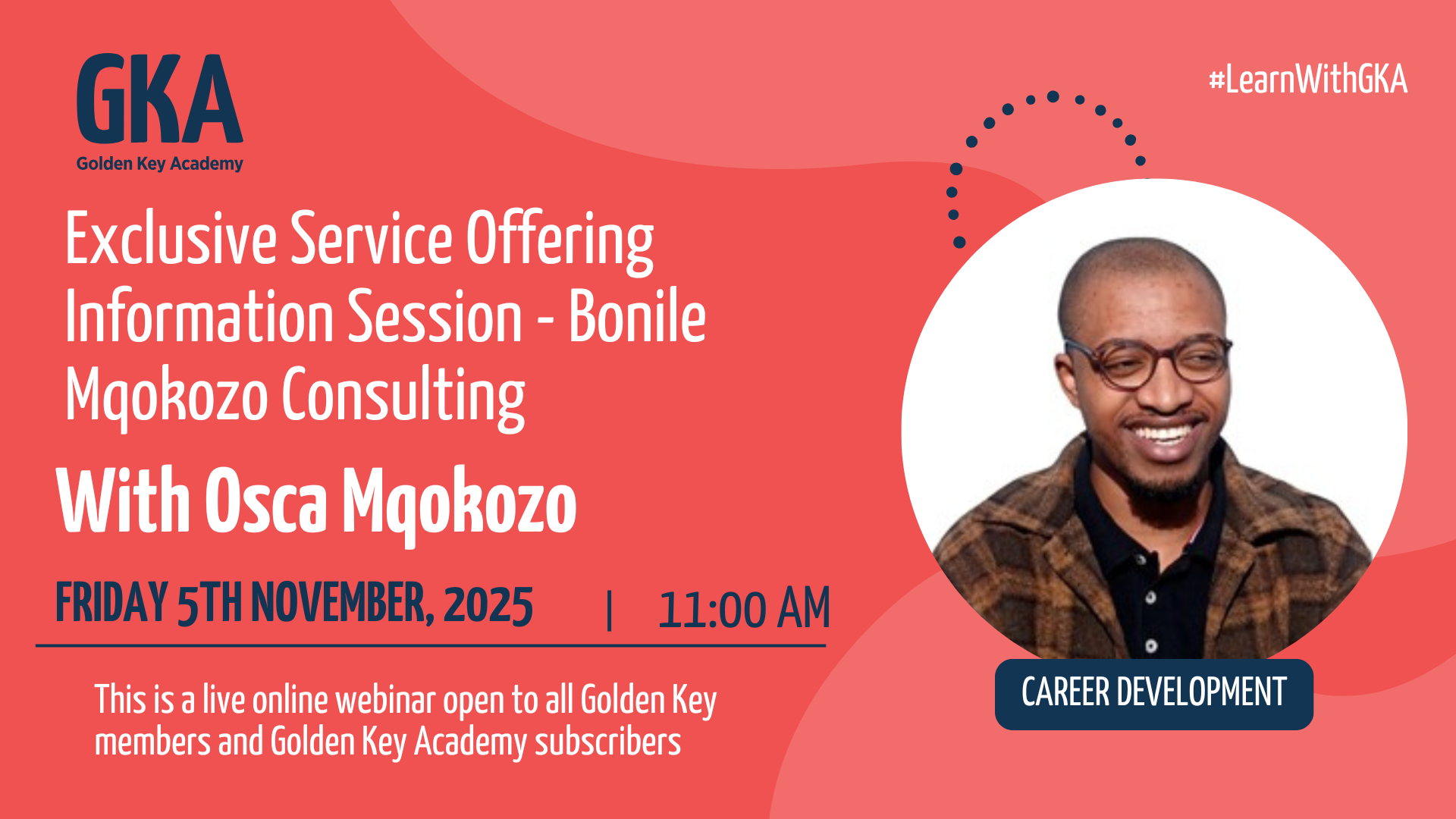 GKA
Golden Key Academy

#LearnWithGKA

Exclusive Service Offering Information Session - Bonile Mqokozo Consulting

With Osca Mqokozo

FRIDAY 5TH NOVEMBER, 2025 | 11:00 AM

This is a live online webinar open to all Golden Key members and Golden Key Academy subscribers

CAREER DEVELOPMENT